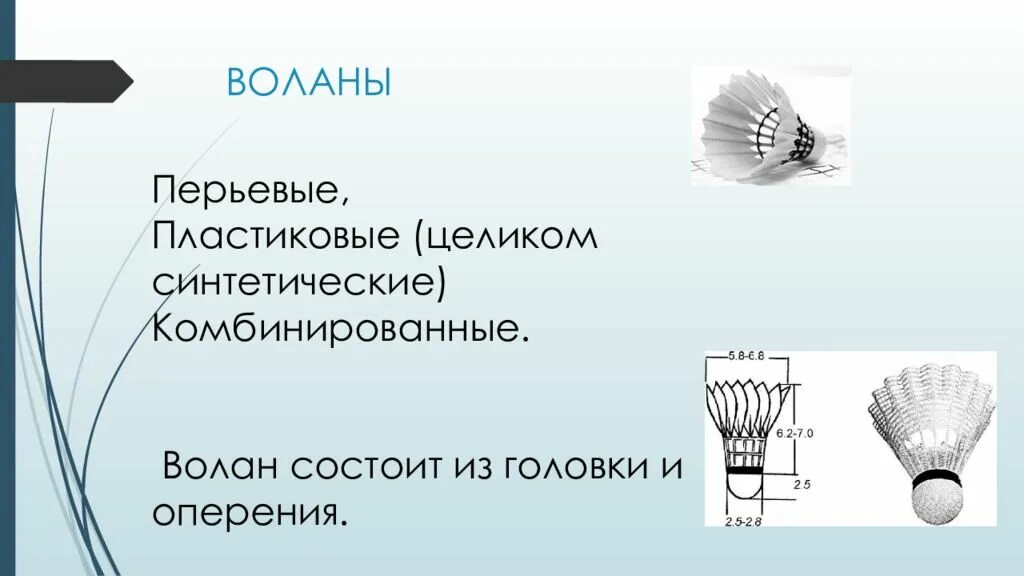 ВОЛАНЫ

Перьевые,
Пластиковые (целиком синтетические)
Комбинированные.

Волан состоит из головки и оперения.

5.8-6.8
6.2-7.0
2.5
2.5-2.8